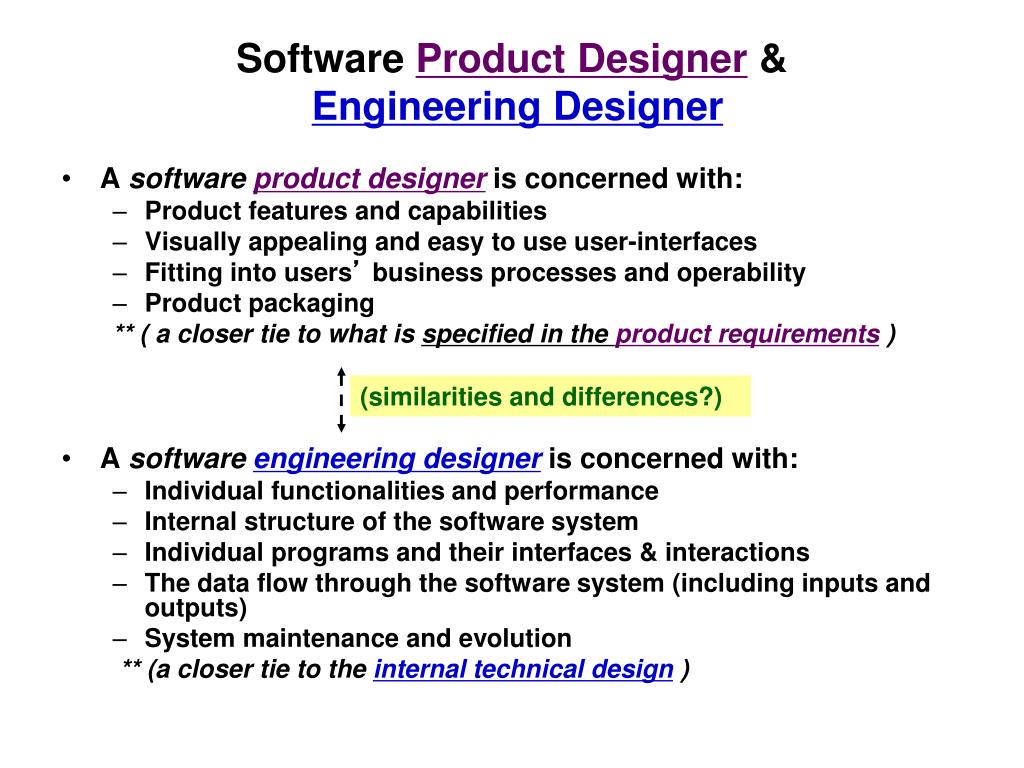 Software Product Designer &
Engineering Designer

• A software product designer is concerned with:
– Product features and capabilities
– Visually appealing and easy to use user-interfaces
– Fitting into users' business processes and operability
– Product packaging
** ( a closer tie to what is specified in the product requirements )

(similarities and differences?)

• A software engineering designer is concerned with:
– Individual functionalities and performance
– Internal structure of the software system
– Individual programs and their interfaces & interactions
– The data flow through the software system (including inputs and outputs)
– System maintenance and evolution
** (a closer tie to the internal technical design )